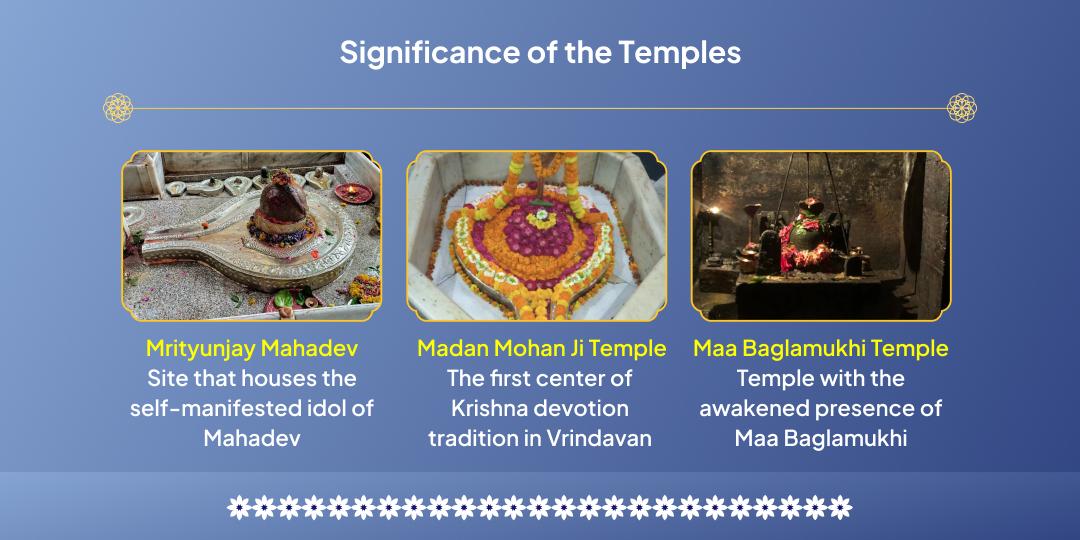 Significance of the Temples

Mrityunjay Mahadev
Site that houses the self-manifested idol of Mahadev

Madan Mohan Ji Temple
The first center of Krishna devotion tradition in Vrindavan

Maa Baglamukhi Temple
Temple with the awakened presence of Maa Baglamukhi